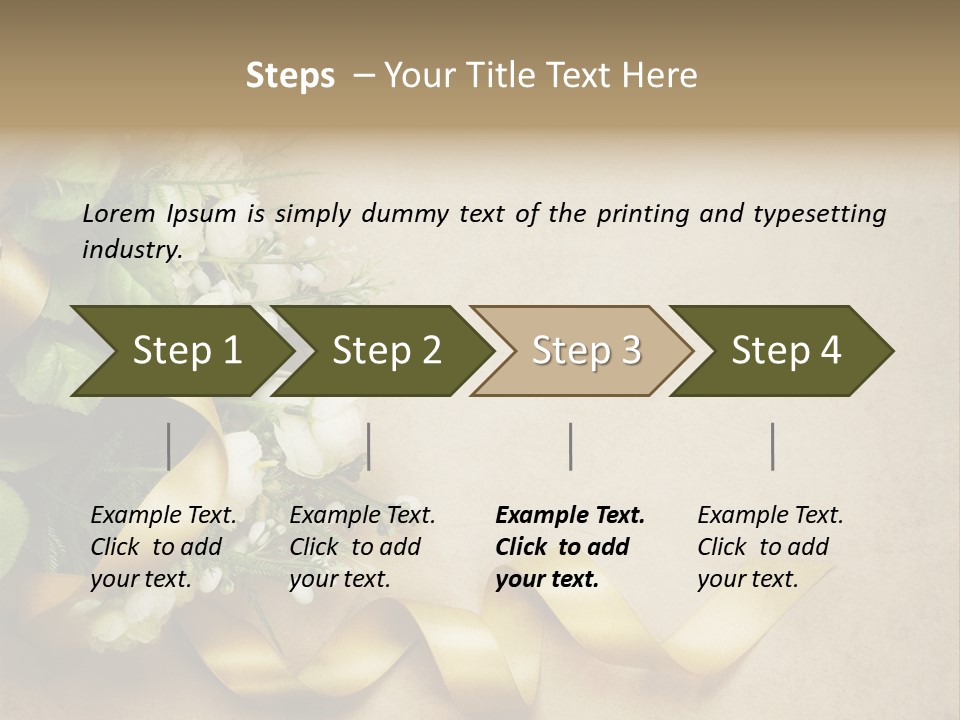 Steps – Your Title Text Here

Lorem Ipsum is simply dummy text of the printing and typesetting industry.

Step 1

Step 2

Step 3

Step 4

Example Text. Click to add your text.

Example Text. Click to add your text.

Example Text. Click to add your text.

Example Text. Click to add your text.